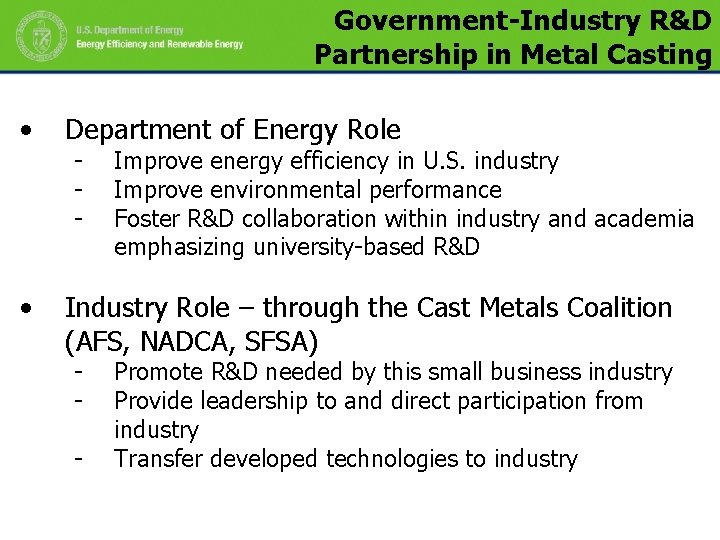 U.S. Department of Energy
Energy Efficiency and Renewable Energy

Government-Industry R&D Partnership in Metal Casting

• Department of Energy Role
- Improve energy efficiency in U.S. industry
- Improve environmental performance
- Foster R&D collaboration within industry and academia emphasizing university-based R&D

• Industry Role – through the Cast Metals Coalition (AFS, NADCA, SFSA)
- Promote R&D needed by this small business industry
- Provide leadership to and direct participation from industry
- Transfer developed technologies to industry